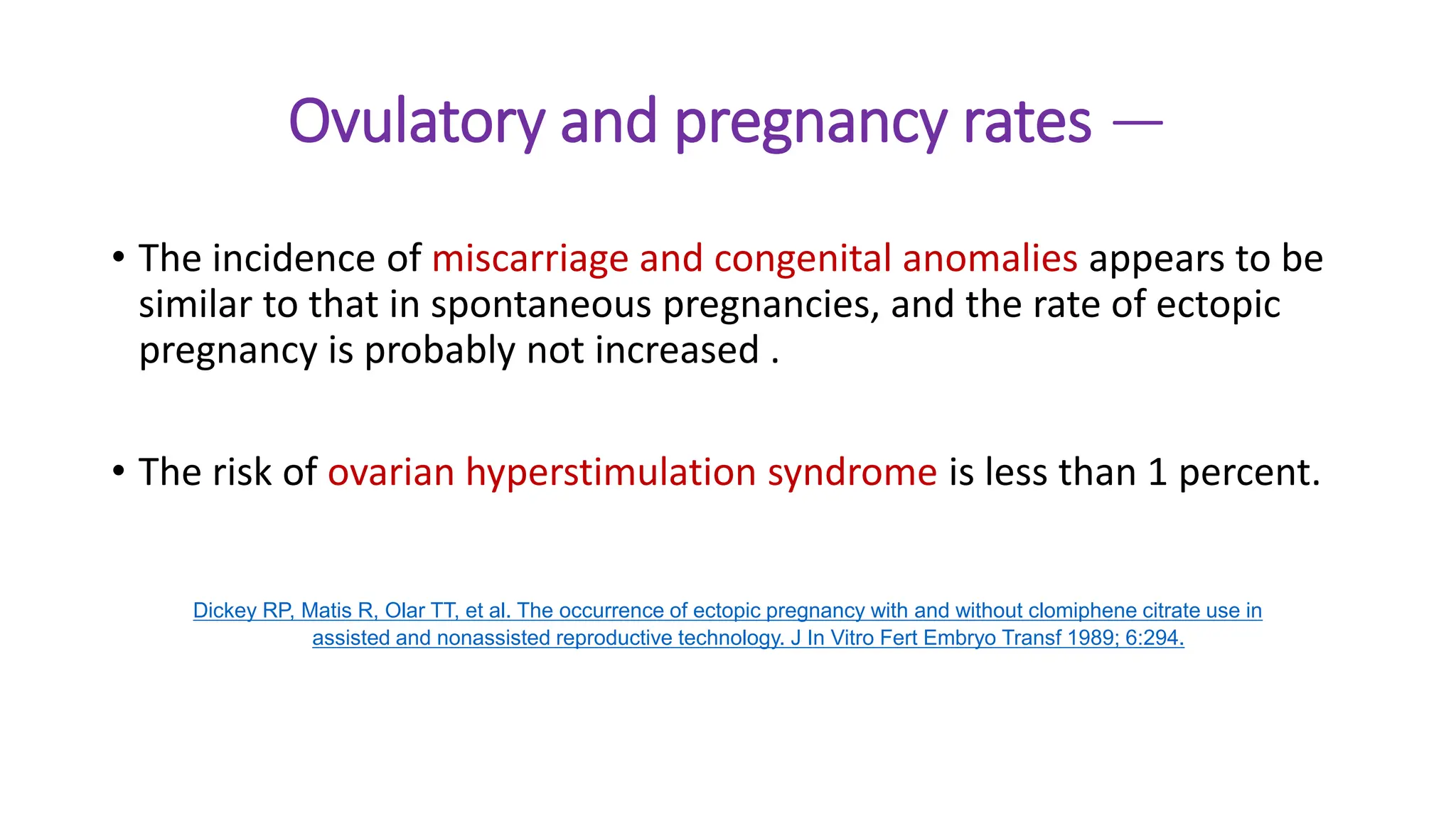 Ovulatory and pregnancy rates —

• The incidence of miscarriage and congenital anomalies appears to be similar to that in spontaneous pregnancies, and the rate of ectopic pregnancy is probably not increased .

• The risk of ovarian hyperstimulation syndrome is less than 1 percent.

Dickey RP, Matis R, Olar TT, et al. The occurrence of ectopic pregnancy with and without clomiphene citrate use in assisted and nonassisted reproductive technology. J In Vitro Fert Embryo Transf 1989; 6:294.